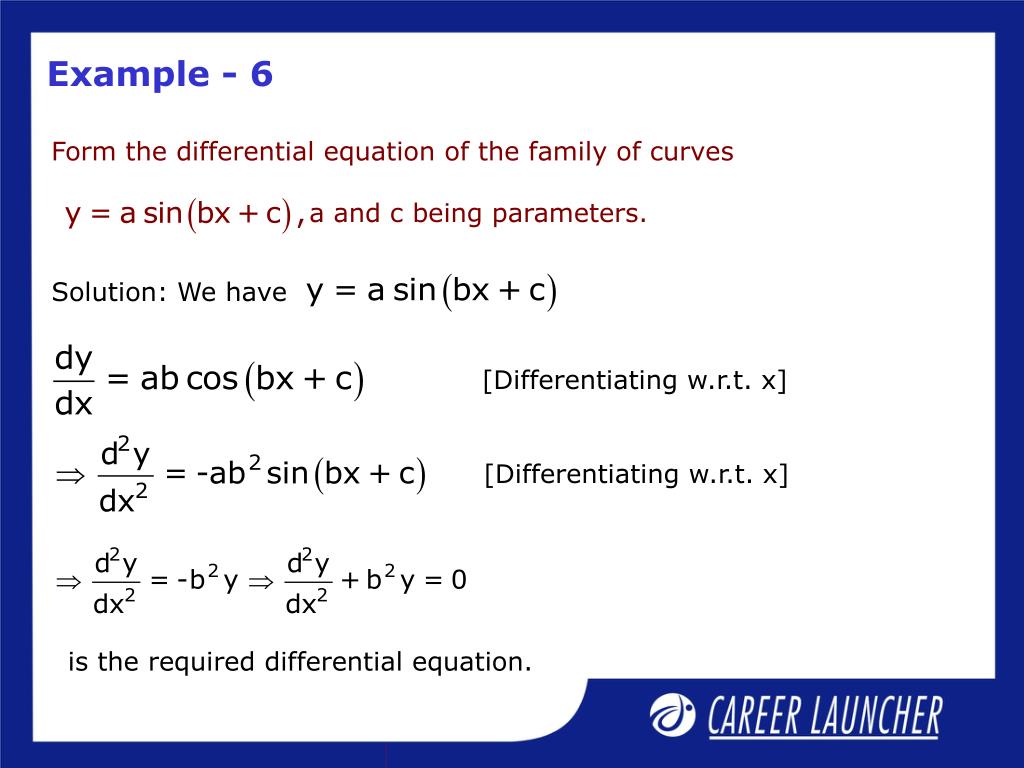 Example - 6

Form the differential equation of the family of curves

$y = a\sin(bx + c)$, a and c being parameters.

Solution: We have $y = a\sin(bx + c)$

$\frac{dy}{dx} = ab\cos(bx + c)$ [Differentiating w.r.t. x]

$\Rightarrow \frac{d^2y}{dx^2} = -ab^2\sin(bx + c)$ [Differentiating w.r.t. x]

$\Rightarrow \frac{d^2y}{dx^2} = -b^2y \Rightarrow \frac{d^2y}{dx^2} + b^2y = 0$

is the required differential equation.

CAREER LAUNCHER